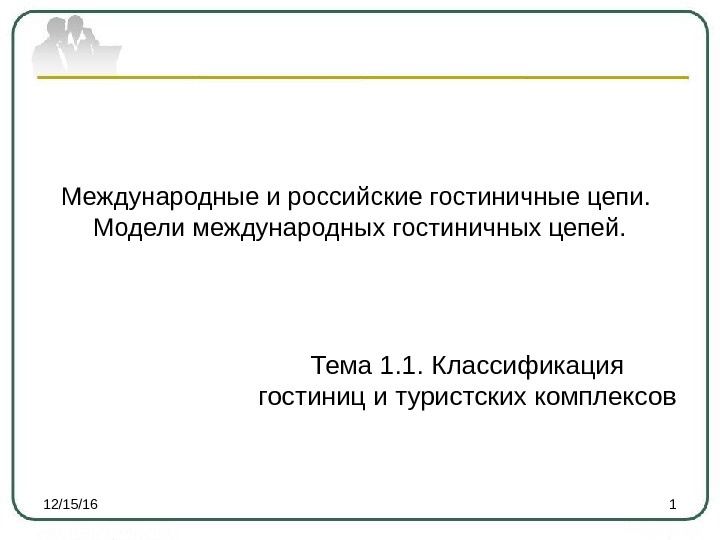 Международные и российские гостиничные цепи. Модели международных гостиничных цепей.

Тема 1.1. Классификация гостиниц и туристских комплексов

12/15/16

1